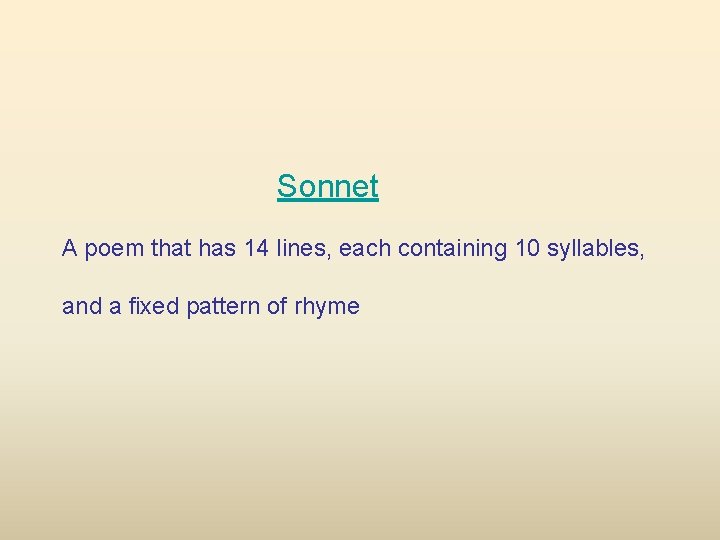 Sonnet

A poem that has 14 lines, each containing 10 syllables, and a fixed pattern of rhyme